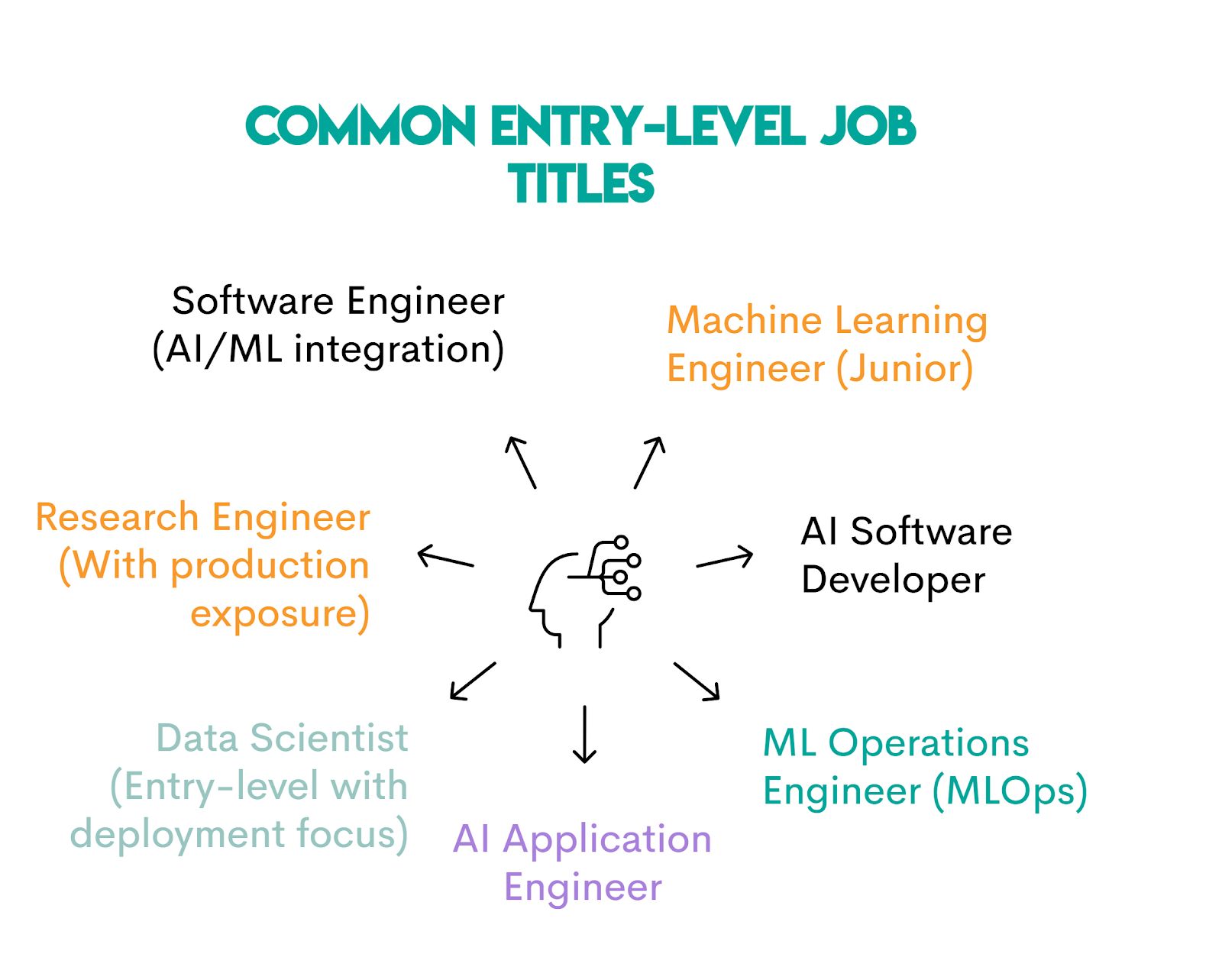 COMMON ENTRY-LEVEL JOB TITLES

Software Engineer (AI/ML integration)

Machine Learning Engineer (Junior)

Research Engineer (With production exposure)

AI Software Developer

Data Scientist (Entry-level with deployment focus)

AI Application Engineer

ML Operations Engineer (MLOps)